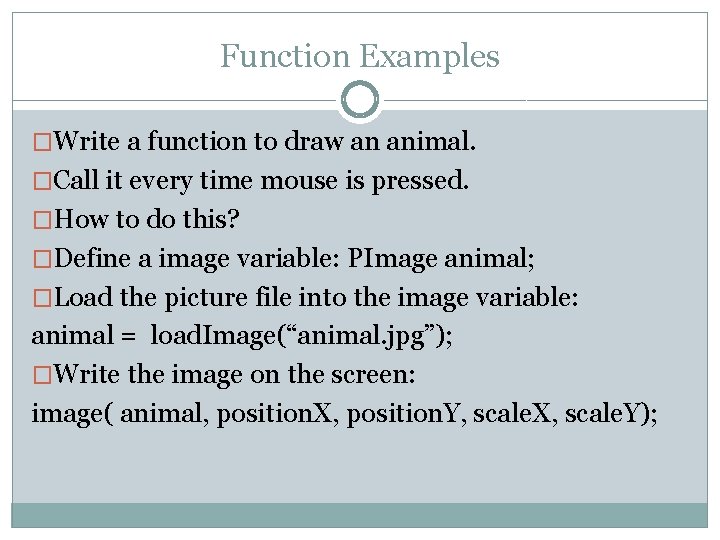 Function Examples

□Write a function to draw an animal.
□Call it every time mouse is pressed.
□How to do this?
□Define a image variable: PImage animal;
□Load the picture file into the image variable:
animal = loadImage(“animal.jpg”);
□Write the image on the screen:
image( animal, positionX, positionY, scaleX, scaleY);